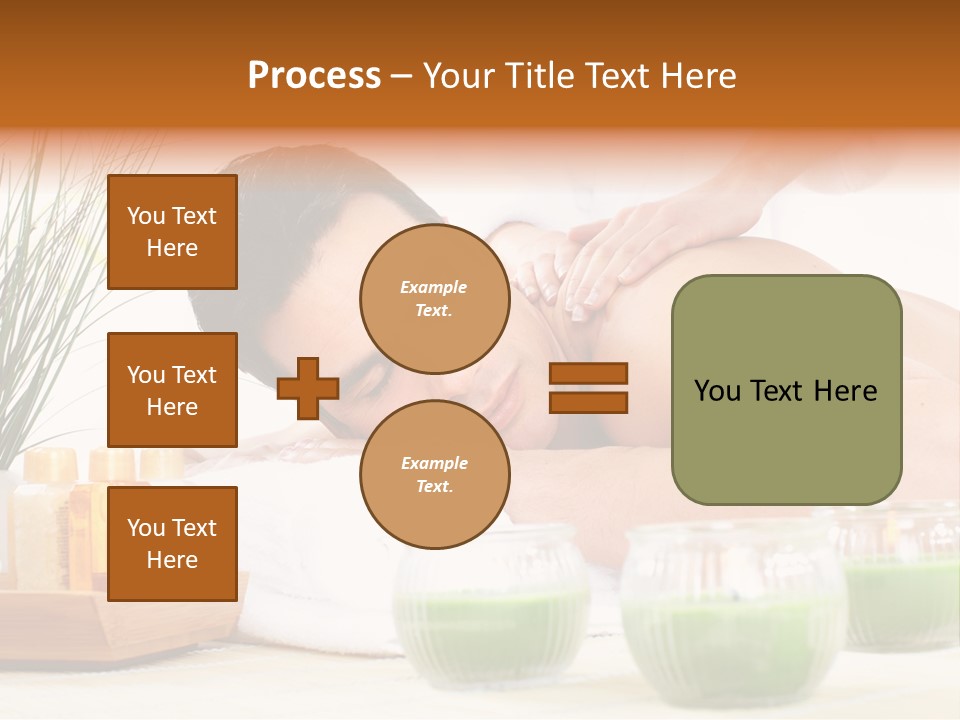 Process – Your Title Text Here

You Text Here

You Text Here

You Text Here

Example Text.

Example Text.

You Text Here